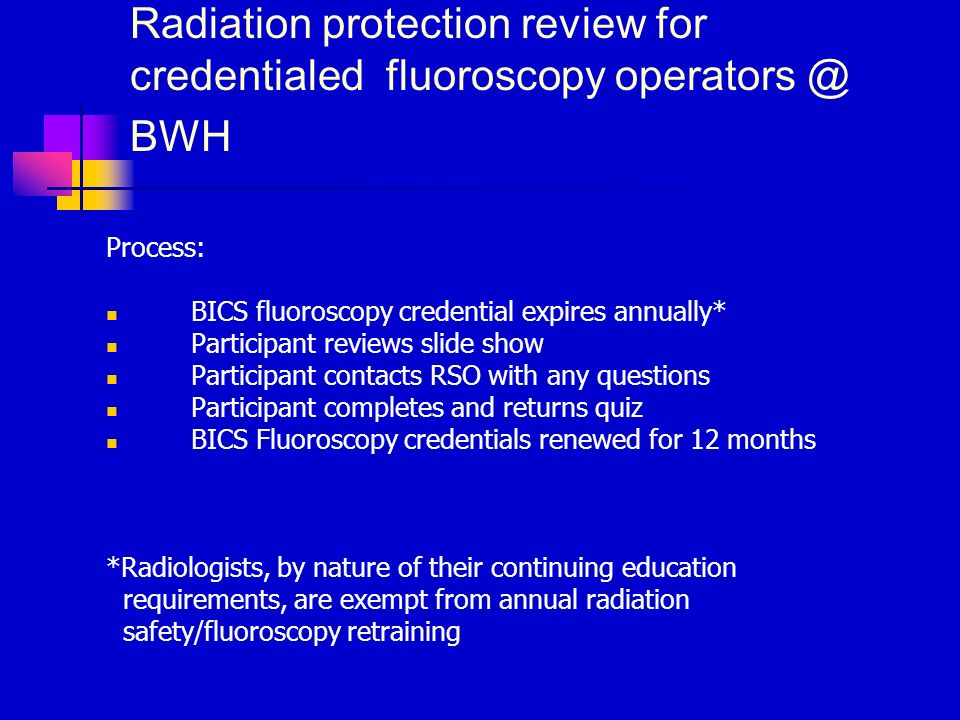 Radiation protection review for credentialed fluoroscopy operators @ BWH

Process:

- BICS fluoroscopy credential expires annually*
- Participant reviews slide show
- Participant contacts RSO with any questions
- Participant completes and returns quiz
- BICS Fluoroscopy credentials renewed for 12 months

*Radiologists, by nature of their continuing education requirements, are exempt from annual radiation safety/fluoroscopy retraining